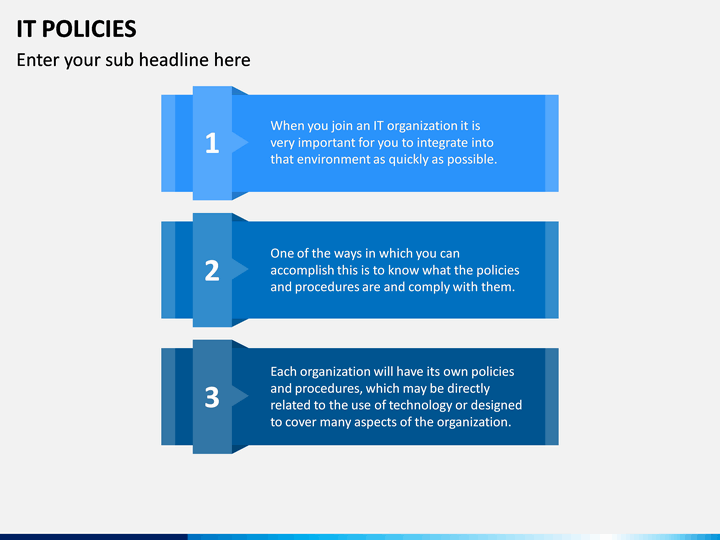 IT POLICIES

Enter your sub headline here

1

When you join an IT organization it is very important for you to integrate into that environment as quickly as possible.

2

One of the ways in which you can accomplish this is to know what the policies and procedures are and comply with them.

3

Each organization will have its own policies and procedures, which may be directly related to the use of technology or designed to cover many aspects of the organization.